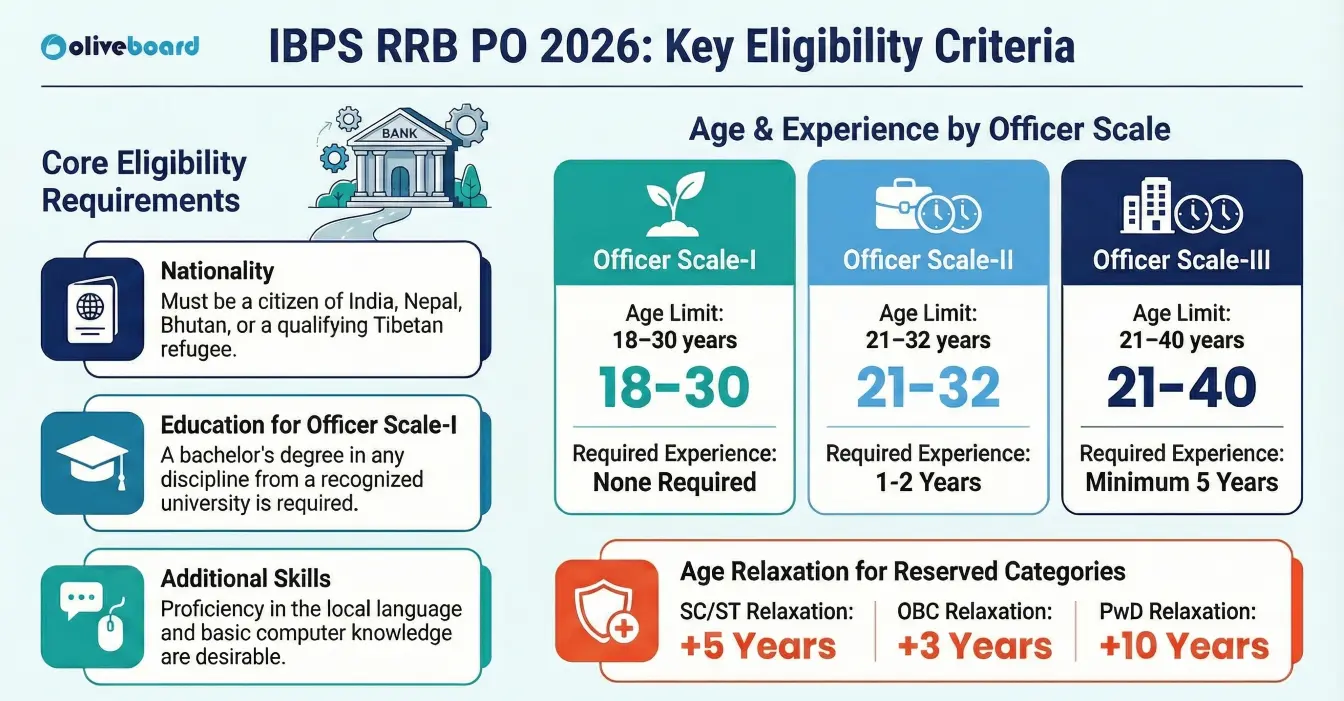 oliveboard

IBPS RRB PO 2026: Key Eligibility Criteria

Core Eligibility Requirements

BANK

Nationality
Must be a citizen of India, Nepal, Bhutan, or a qualifying Tibetan refugee.

Education for Officer Scale-I
A bachelor's degree in any discipline from a recognized university is required.

Additional Skills
Proficiency in the local language and basic computer knowledge are desirable.

Age & Experience by Officer Scale

Officer Scale-I
Age Limit: 18–30 years
18–30
Required Experience: None Required

Officer Scale-II
Age Limit: 21–32 years
21–32
Required Experience: 1-2 Years

Officer Scale-III
Age Limit: 21–40 years
21–40
Required Experience: Minimum 5 Years

Age Relaxation for Reserved Categories
SC/ST Relaxation: +5 Years
OBC Relaxation: +3 Years
PwD Relaxation: +10 Years